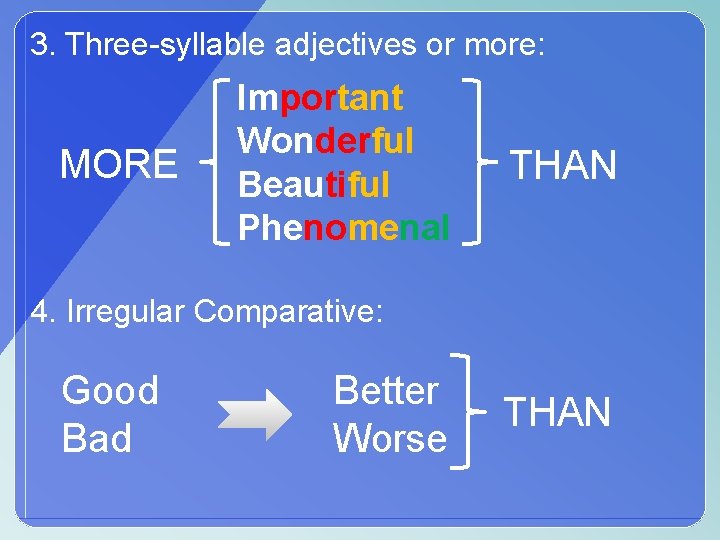 3. Three-syllable adjectives or more:

MORE

Important
Wonderful
Beautiful
Phenomenal

THAN

4. Irregular Comparative:

Good
Bad

Better
Worse

THAN